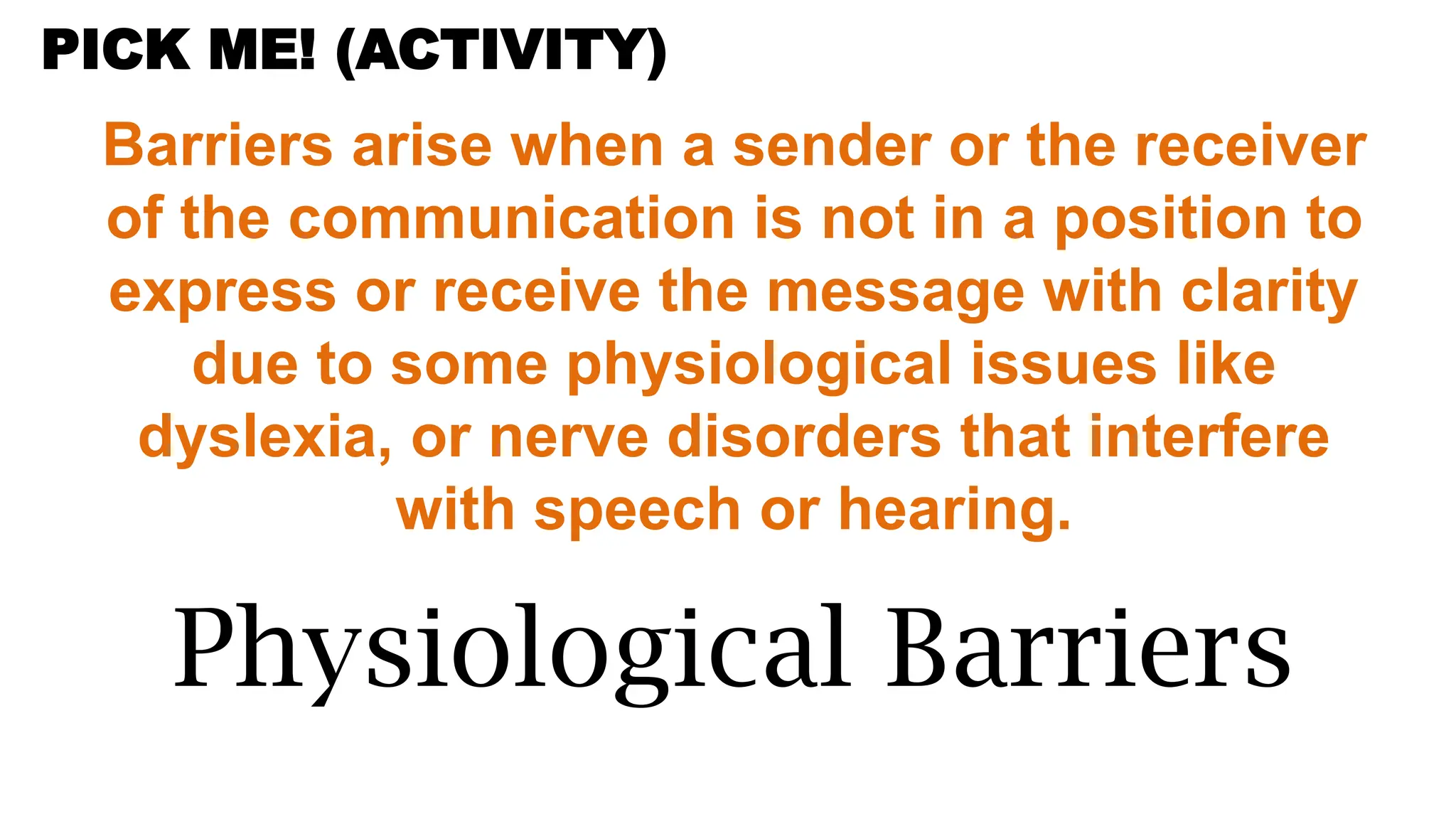 PICK ME! (ACTIVITY)

Barriers arise when a sender or the receiver of the communication is not in a position to express or receive the message with clarity due to some physiological issues like dyslexia, or nerve disorders that interfere with speech or hearing.

Physiological Barriers